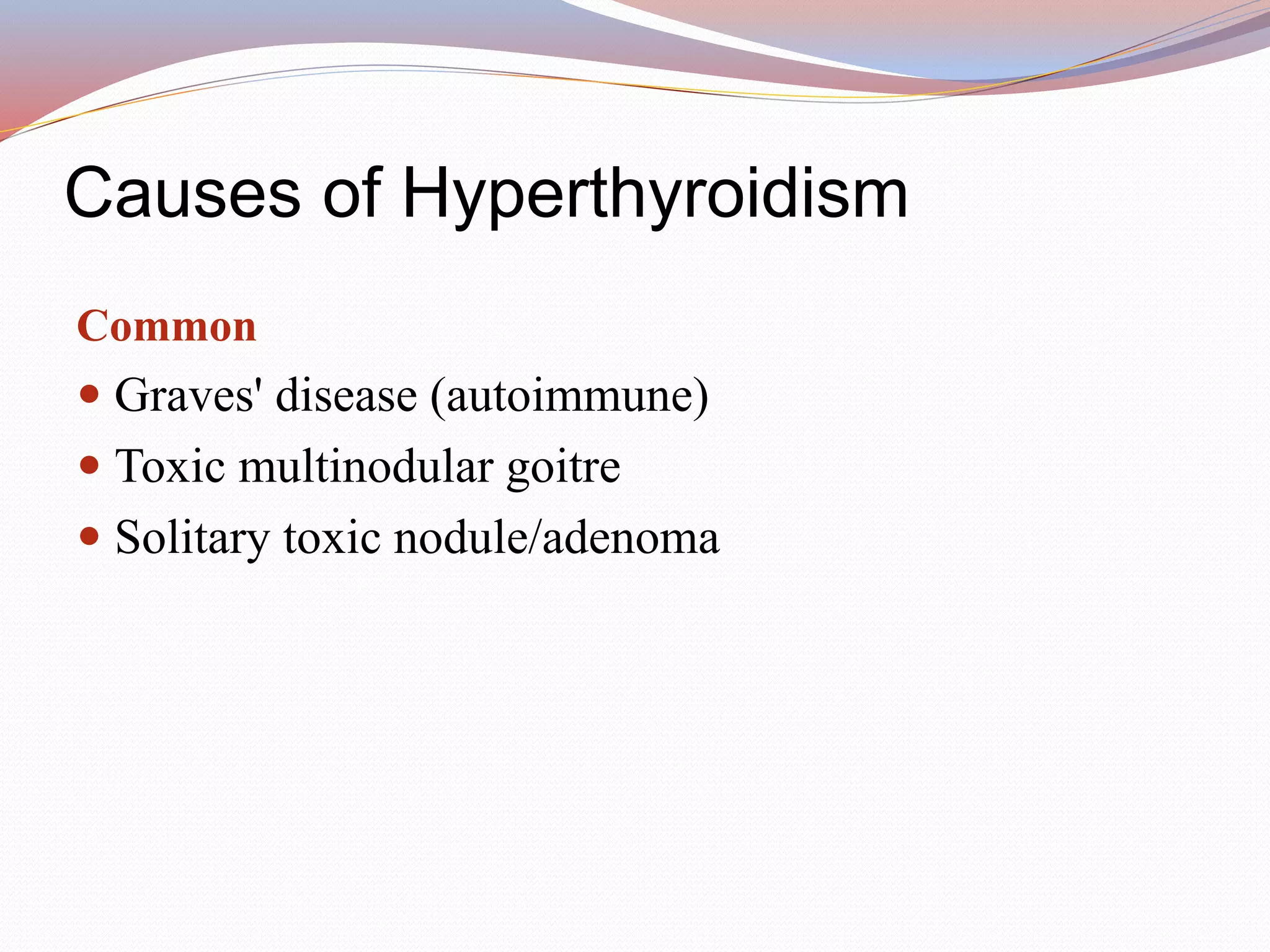 Causes of Hyperthyroidism

Common

- Graves' disease (autoimmune)
- Toxic multinodular goitre
- Solitary toxic nodule/adenoma